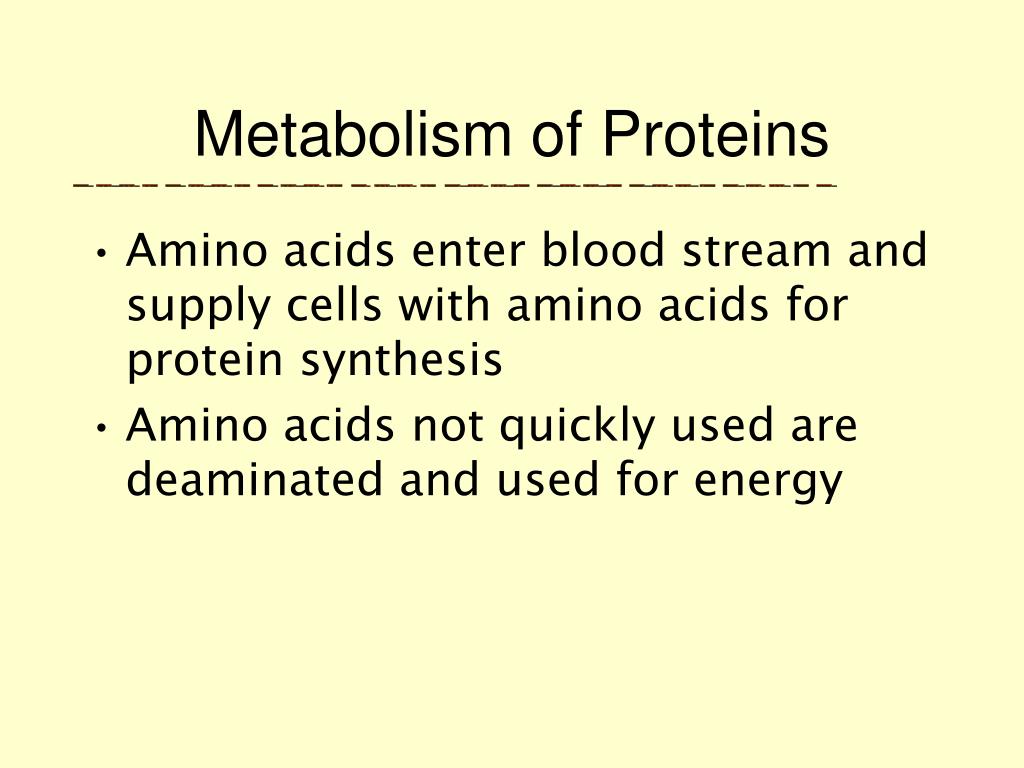 Metabolism of Proteins

• Amino acids enter blood stream and supply cells with amino acids for protein synthesis
• Amino acids not quickly used are deaminated and used for energy